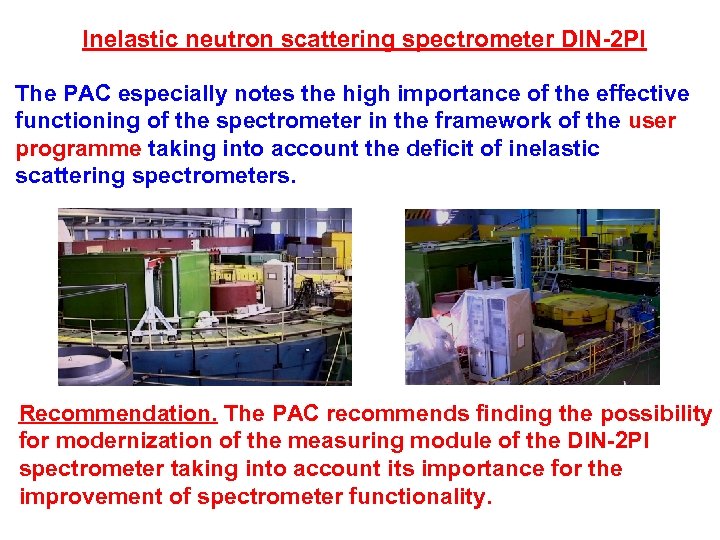 Inelastic neutron scattering spectrometer DIN-2PI

The PAC especially notes the high importance of the effective functioning of the spectrometer in the framework of the user programme taking into account the deficit of inelastic scattering spectrometers.

Recommendation. The PAC recommends finding the possibility for modernization of the measuring module of the DIN-2PI spectrometer taking into account its importance for the improvement of spectrometer functionality.